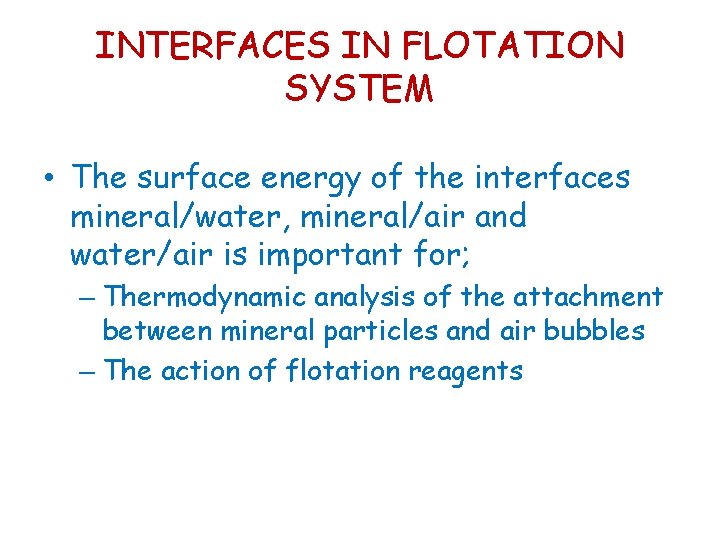 INTERFACES IN FLOTATION SYSTEM

• The surface energy of the interfaces mineral/water, mineral/air and water/air is important for;

– Thermodynamic analysis of the attachment between mineral particles and air bubbles

– The action of flotation reagents